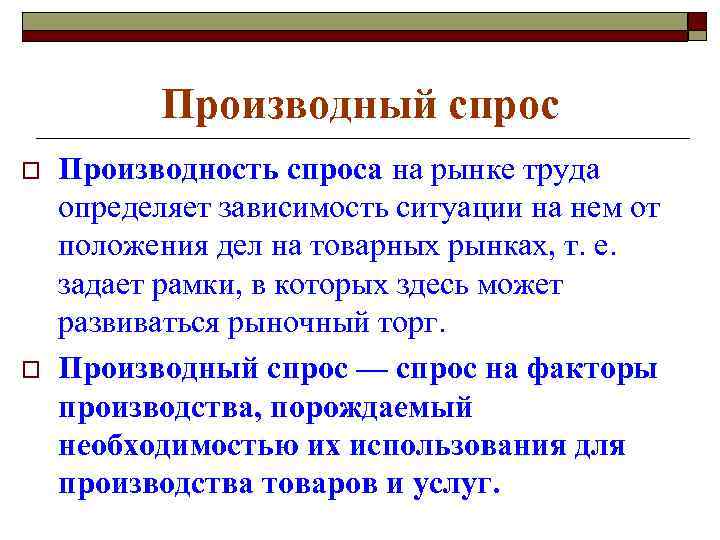 Производный спрос

Производность спроса на рынке труда определяет зависимость ситуации на нем от положения дел на товарных рынках, т. е. задает рамки, в которых здесь может развиваться рыночный торг.

Производный спрос — спрос на факторы производства, порождаемый необходимостью их использования для производства товаров и услуг.